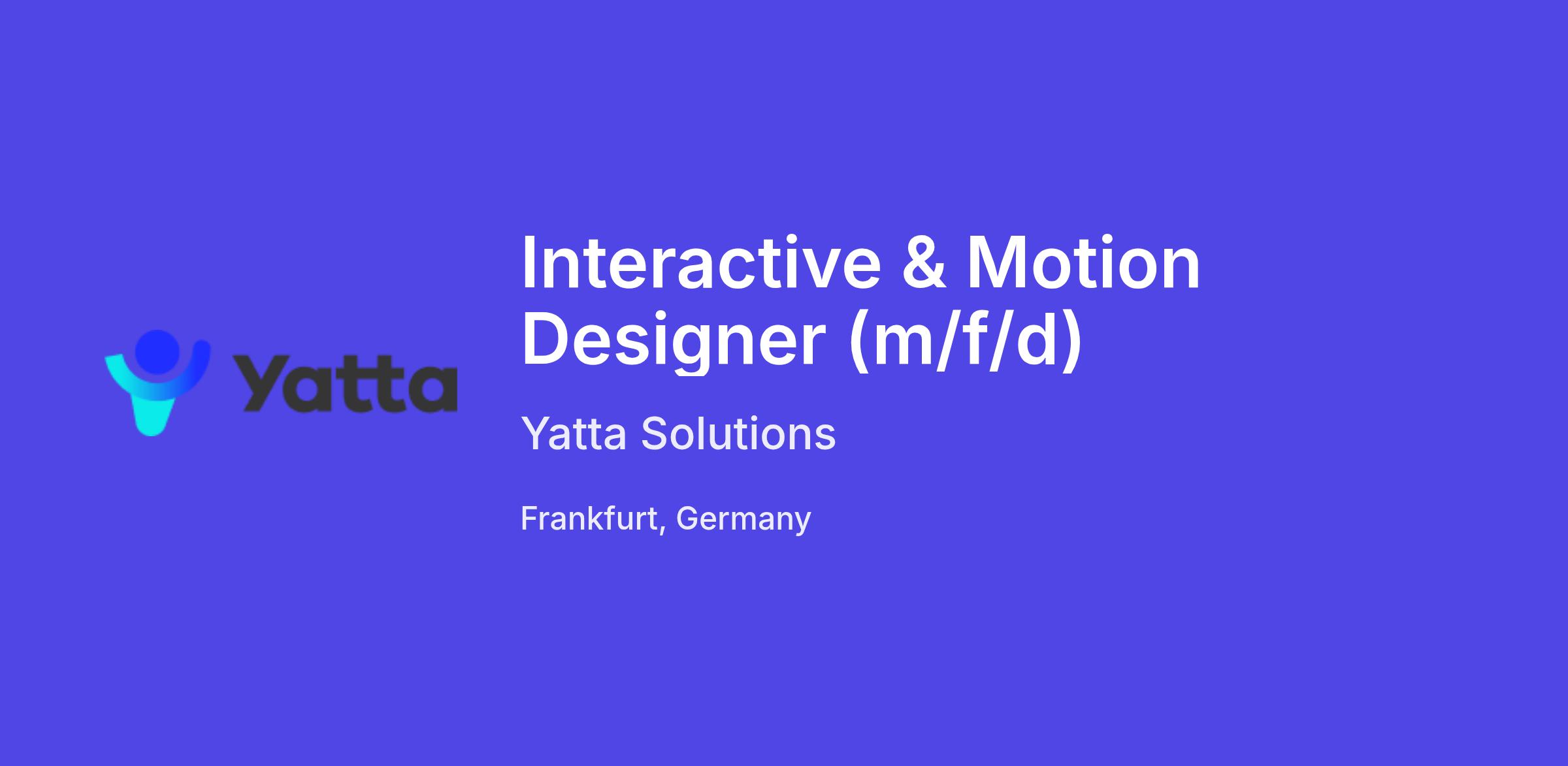 Yatta

Interactive & Motion Designer (m/f/d)

Yatta Solutions

Frankfurt, Germany